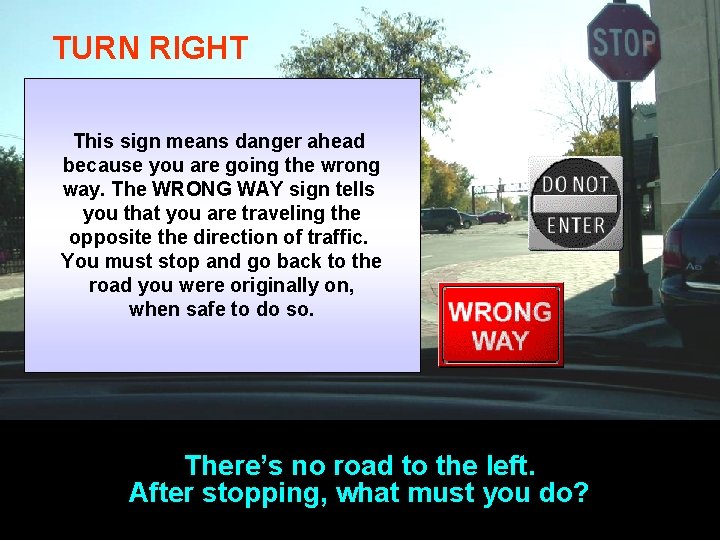 TURN RIGHT

This sign means danger ahead because you are going the wrong way. The WRONG WAY sign tells you that you are traveling the opposite the direction of traffic. You must stop and go back to the road you were originally on, when safe to do so.

STOP

DO NOT ENTER

WRONG WAY

There's no road to the left.
After stopping, what must you do?